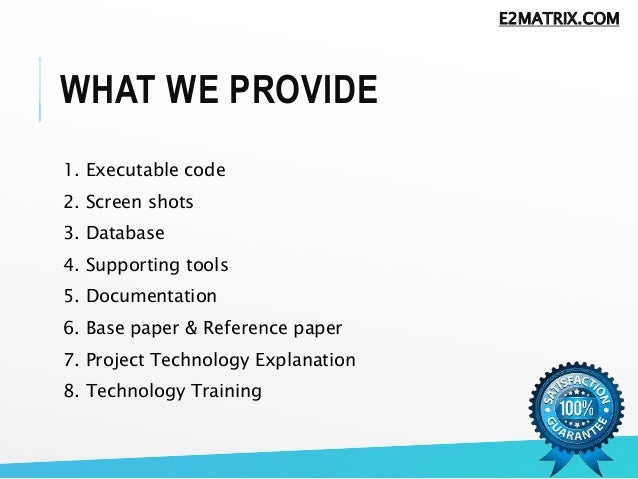 E2MATRIX.COM

WHAT WE PROVIDE

1. Executable code
2. Screen shots
3. Database
4. Supporting tools
5. Documentation
6. Base paper & Reference paper
7. Project Technology Explanation
8. Technology Training

SATISFACTION 100% GUARANTEE